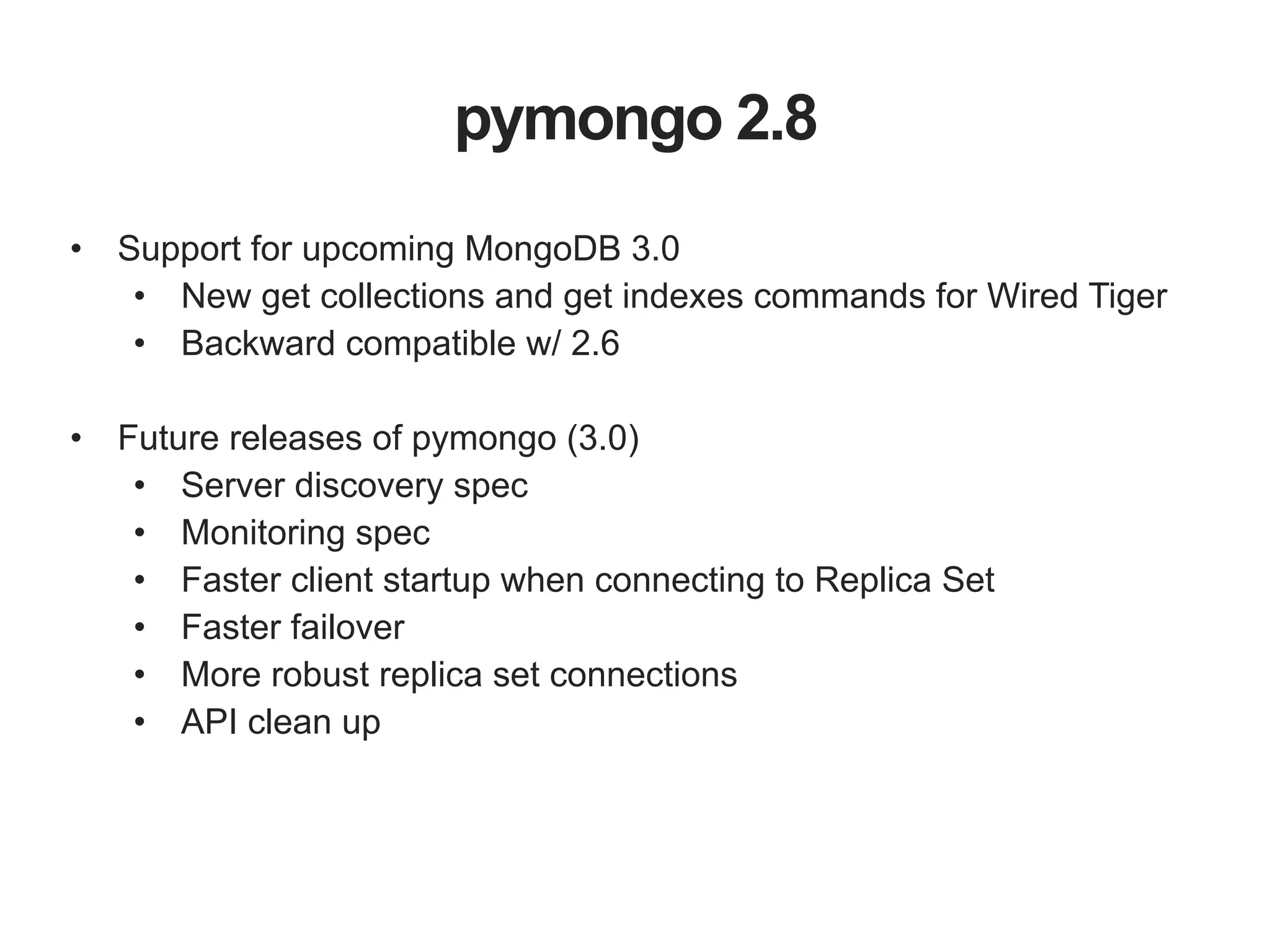 pymongo 2.8

• Support for upcoming MongoDB 3.0
  • New get collections and get indexes commands for Wired Tiger
  • Backward compatible w/ 2.6

• Future releases of pymongo (3.0)
  • Server discovery spec
  • Monitoring spec
  • Faster client startup when connecting to Replica Set
  • Faster failover
  • More robust replica set connections
  • API clean up